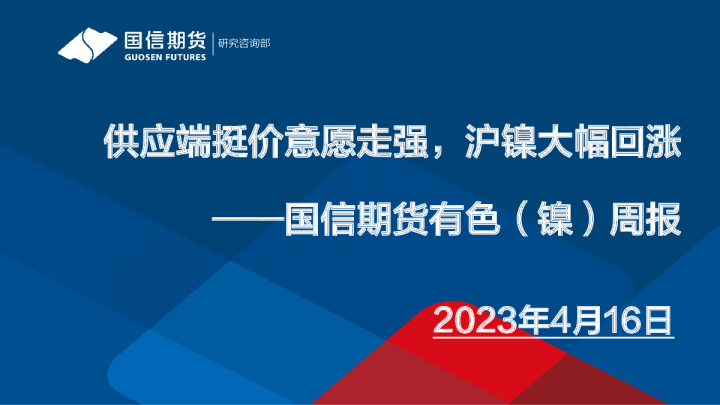 国信期货
GUOSEN FUTURES
研究咨询部

供应端挺价意愿走强，沪镍大幅回涨

——国信期货有色（镍）周报

2023年4月16日